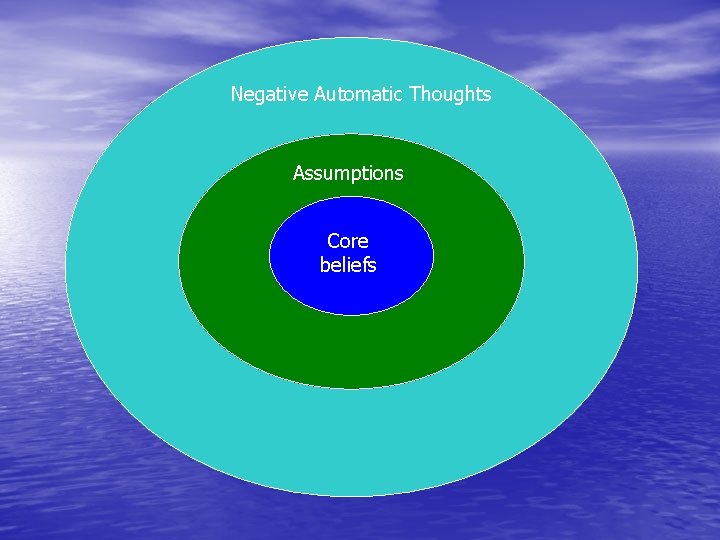 Negative Automatic Thoughts

Assumptions

Core beliefs